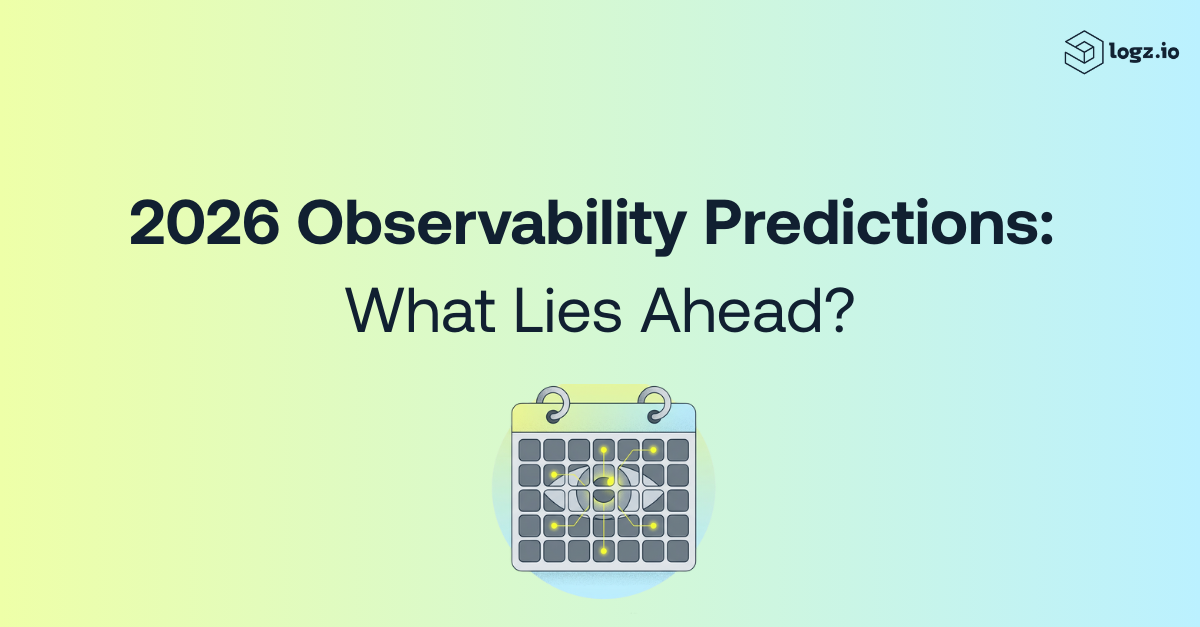 logz.io

2026 Observability Predictions:
What Lies Ahead?